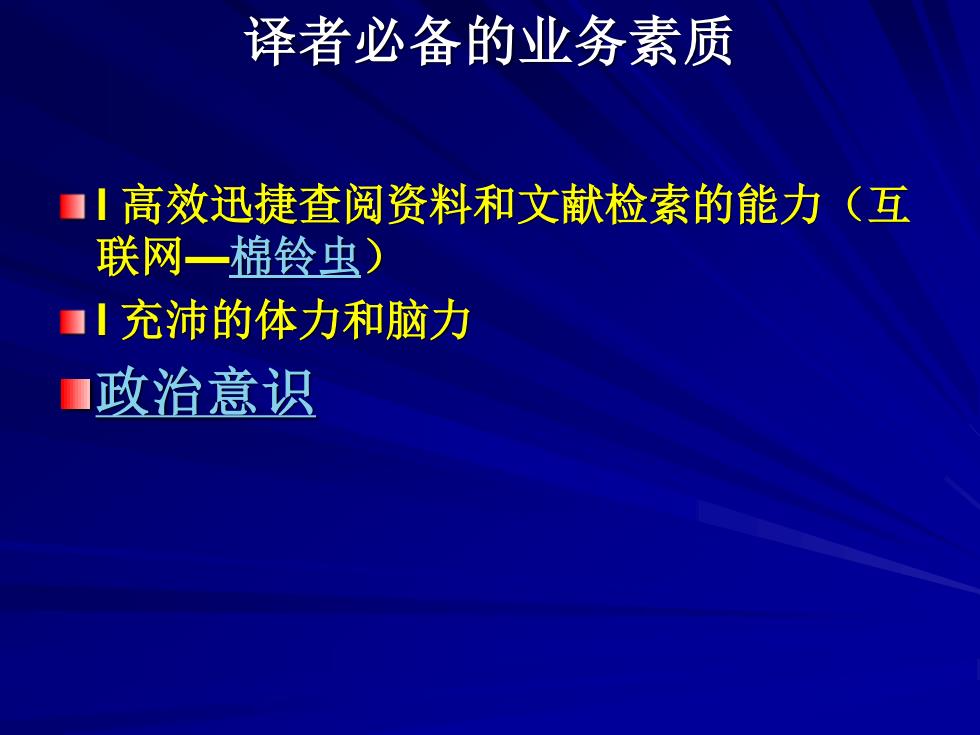 译者必备的业务素质

l 高效迅捷查阅资料和文献检索的能力（互联网—棉铃虫）

l 充沛的体力和脑力

政治意识